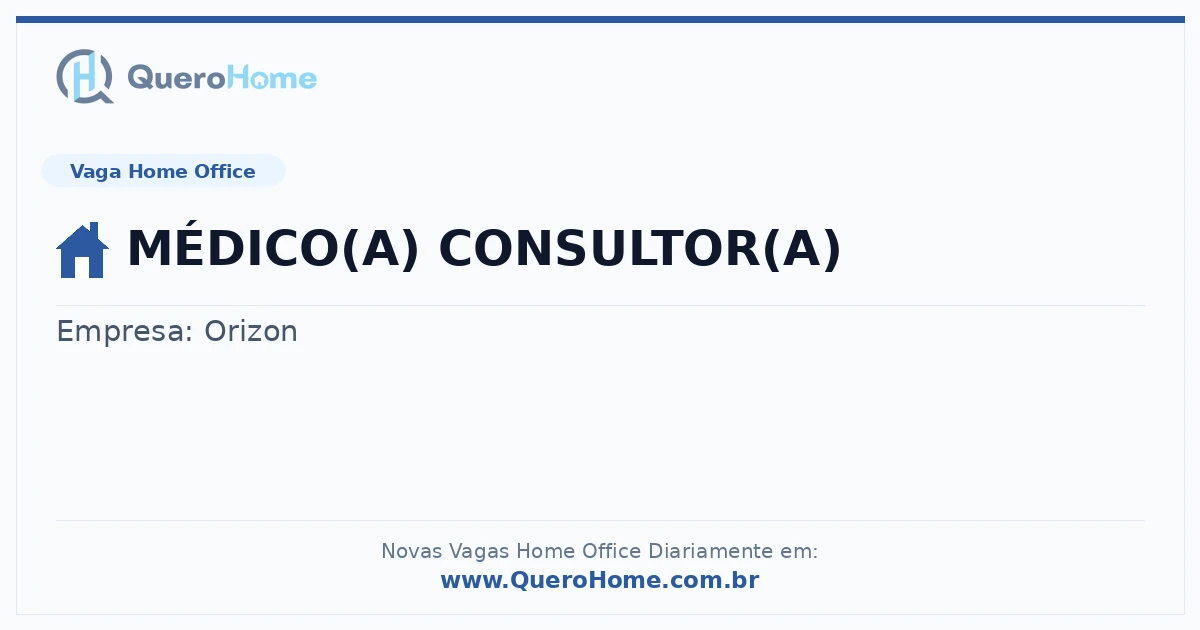 QueroHome

Vaga Home Office

MÉDICO(A) CONSULTOR(A)

Empresa: Orizon

Novas Vagas Home Office Diariamente em:
www.QueroHome.com.br